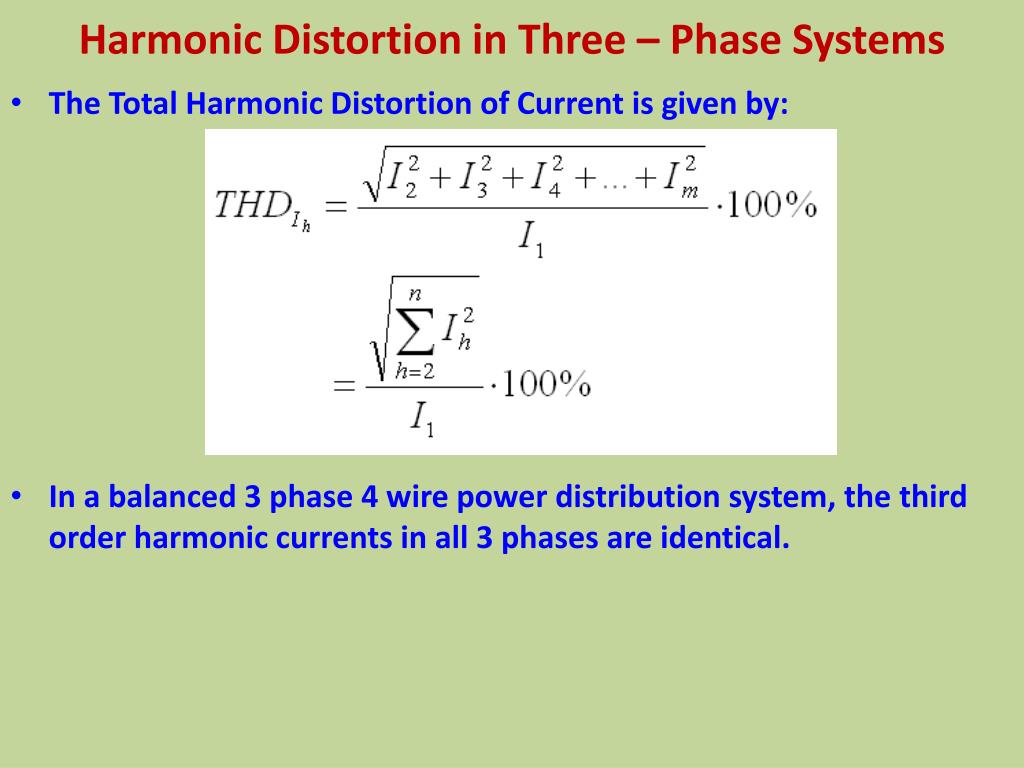 Harmonic Distortion in Three – Phase Systems

• The Total Harmonic Distortion of Current is given by:

$THD_{I_h} = \frac{\sqrt{I_2^2 + I_3^2 + I_4^2 + \ldots + I_m^2}}{I_1} \cdot 100\%$

$= \frac{\sqrt{\sum_{h=2}^{n} I_h^2}}{I_1} \cdot 100\%$

• In a balanced 3 phase 4 wire power distribution system, the third order harmonic currents in all 3 phases are identical.